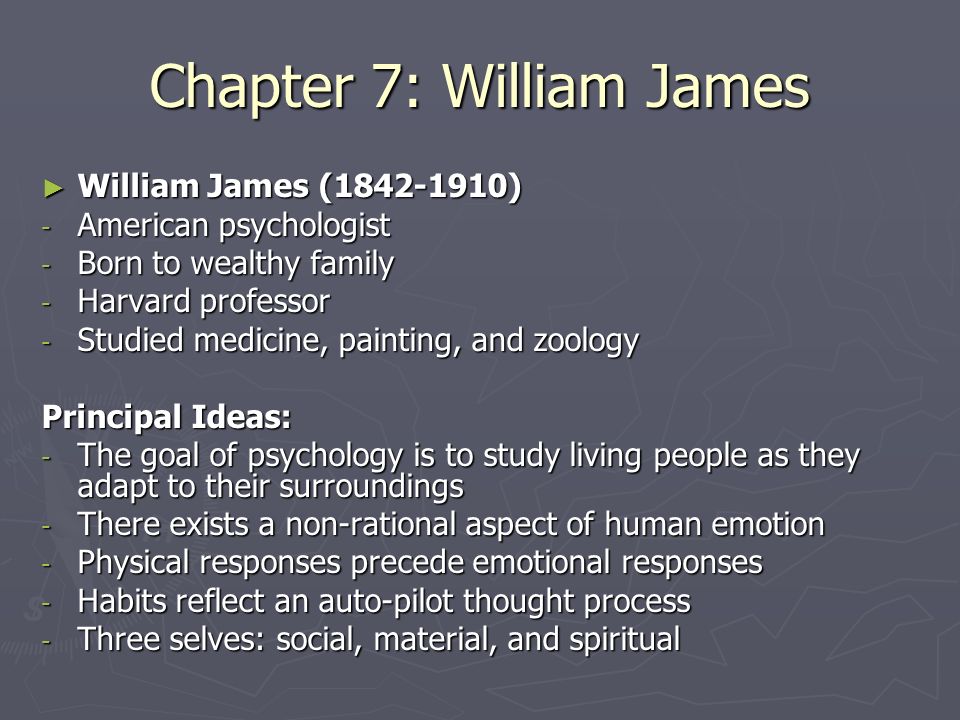 Chapter 7: William James

► William James (1842-1910)
- American psychologist
- Born to wealthy family
- Harvard professor
- Studied medicine, painting, and zoology

Principal Ideas:
- The goal of psychology is to study living people as they adapt to their surroundings
- There exists a non-rational aspect of human emotion
- Physical responses precede emotional responses
- Habits reflect an auto-pilot thought process
- Three selves: social, material, and spiritual